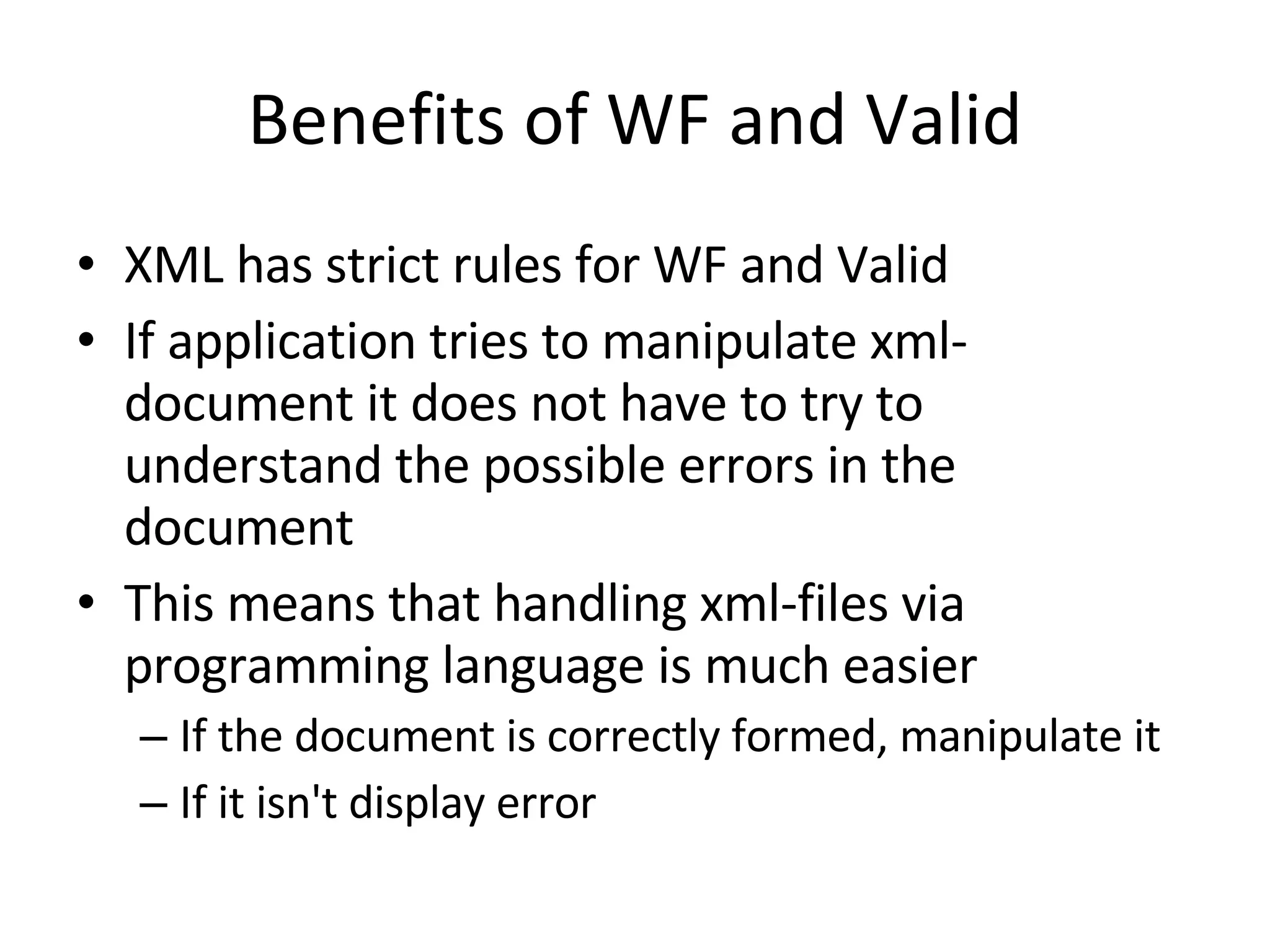 Benefits of WF and Valid

• XML has strict rules for WF and Valid
• If application tries to manipulate xml-document it does not have to try to understand the possible errors in the document
• This means that handling xml-files via programming language is much easier
  – If the document is correctly formed, manipulate it
  – If it isn't display error